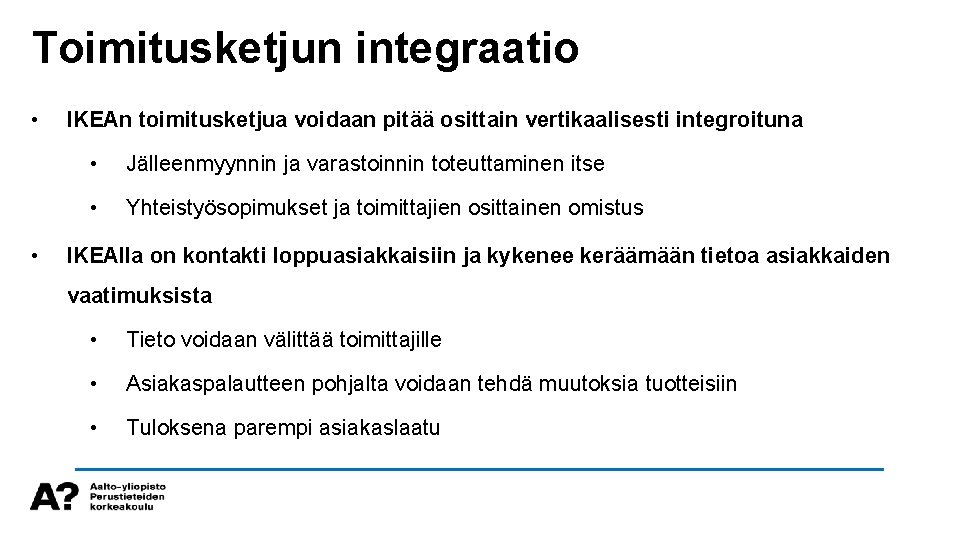 Toimitusketjun integraatio

• IKEAn toimitusketjua voidaan pitää osittain vertikaalisesti integroituna

• Jälleenmyynnin ja varastoinnin toteuttaminen itse

• Yhteistyösopimukset ja toimittajien osittainen omistus

• IKEAlla on kontakti loppuasiakkaisiin ja kykenee keräämään tietoa asiakkaiden vaatimuksista

• Tieto voidaan välittää toimittajille

• Asiakaspalautteen pohjalta voidaan tehdä muutoksia tuotteisiin

• Tuloksena parempi asiakaslaatu

A? Aalto-yliopisto Perustieteiden korkeakoulu